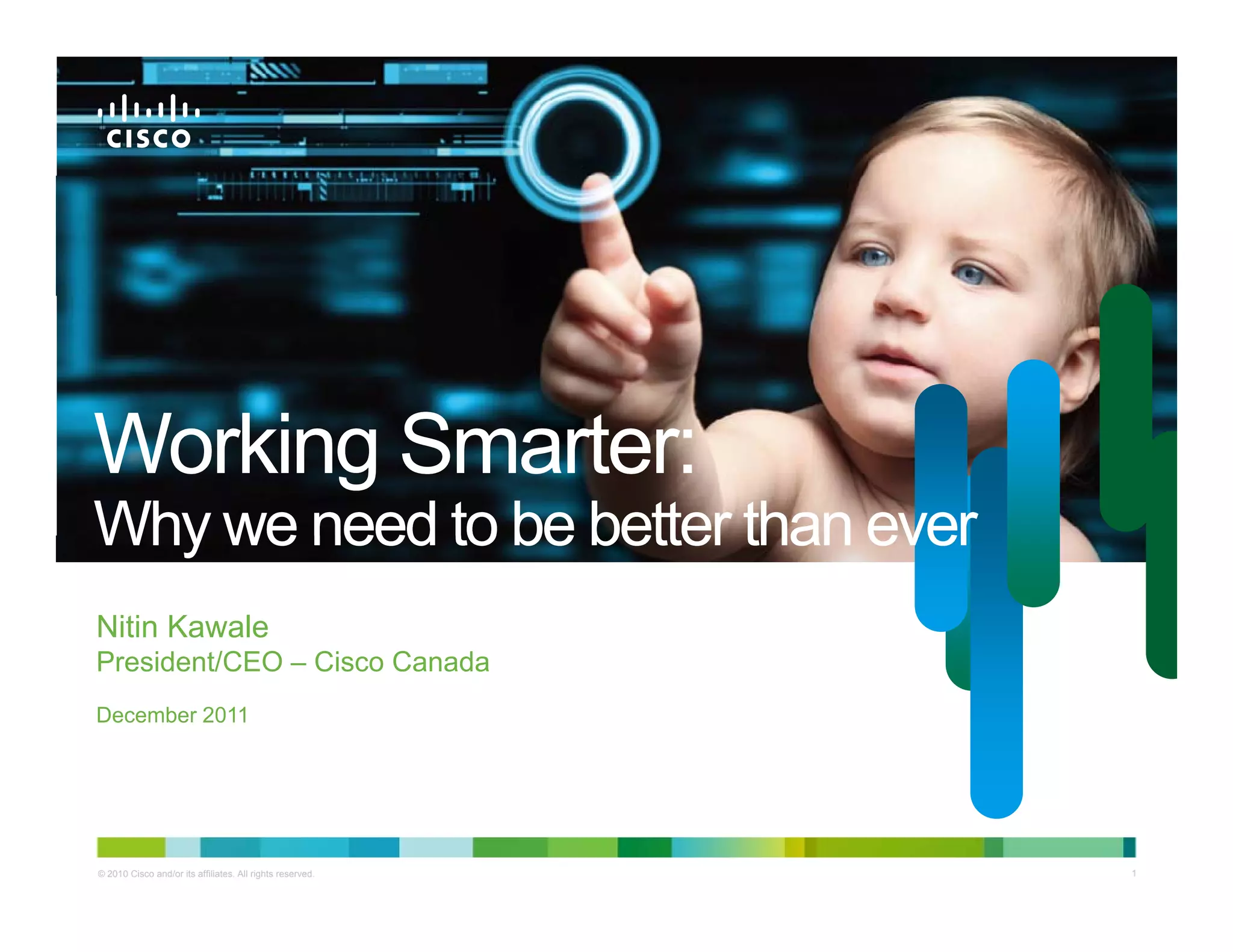 CISCO

Working Smarter:
Why we need to be better than ever

Nitin Kawale
President/CEO – Cisco Canada

December 2011

© 2010 Cisco and/or its affiliates. All rights reserved.

1